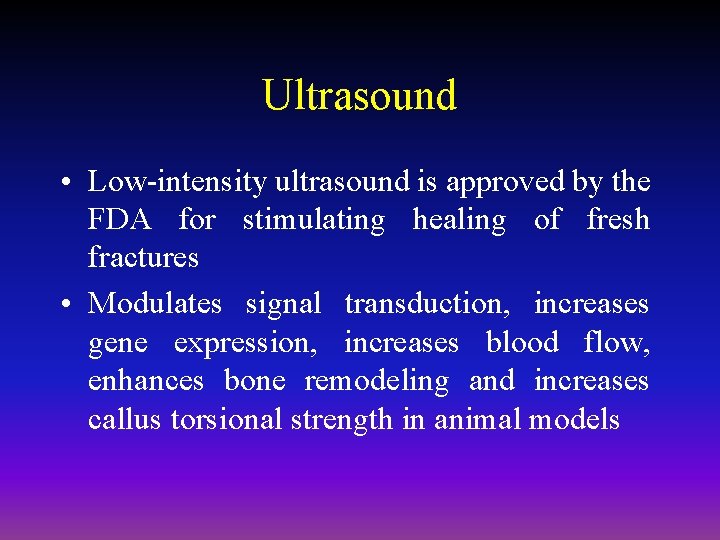 Ultrasound

• Low-intensity ultrasound is approved by the FDA for stimulating healing of fresh fractures

• Modulates signal transduction, increases gene expression, increases blood flow, enhances bone remodeling and increases callus torsional strength in animal models